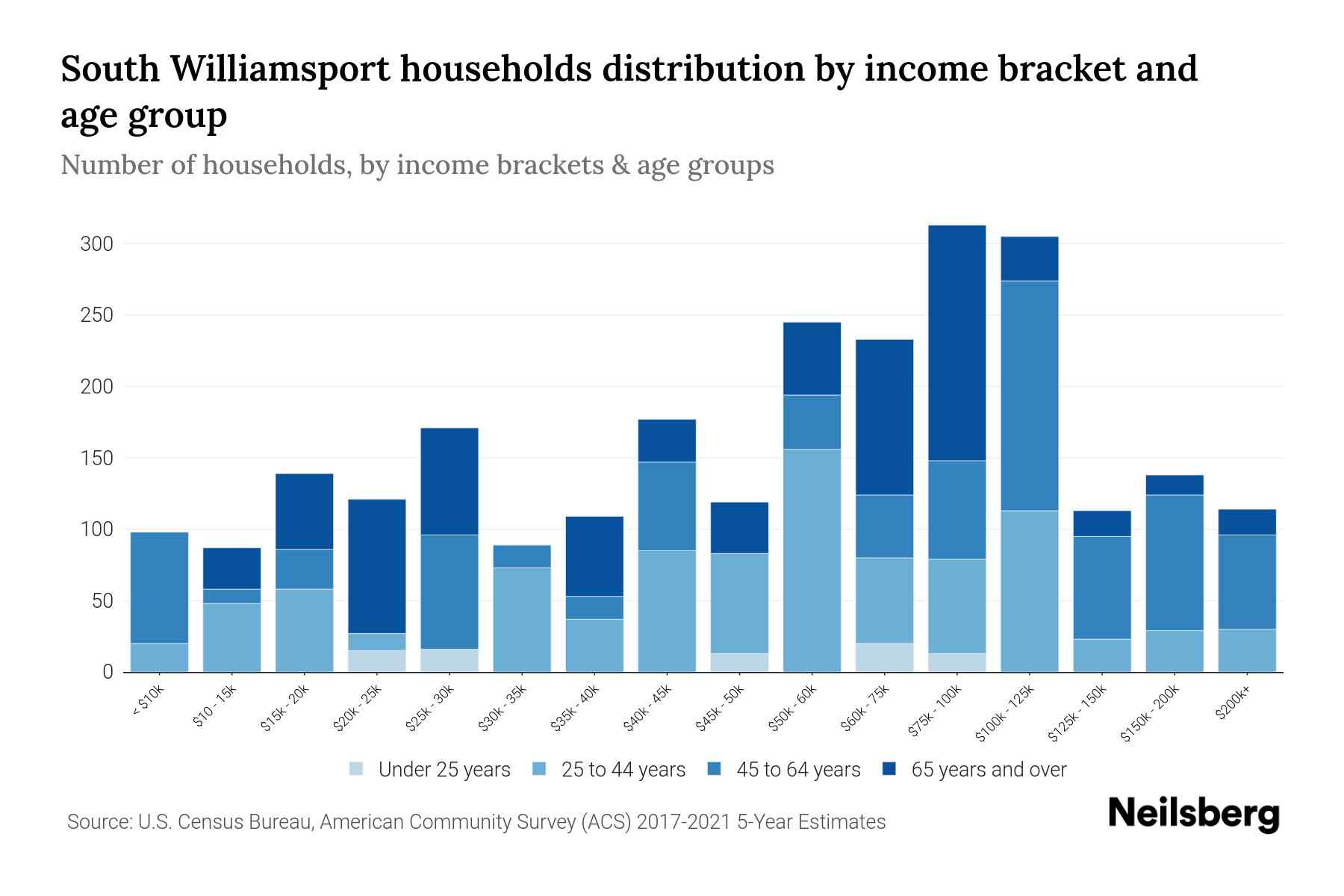 South Williamsport households distribution by income bracket and age group

Number of households, by income brackets & age groups

300
250
200
150
100
50
0

< $10k
$10 - 15k
$15k - 20k
$20k - 25k
$25k - 30k
$30k - 35k
$35k - 40k
$40k - 45k
$45k - 50k
$50k - 60k
$60k - 75k
$75k - 100k
$100k - 125k
$125k - 150k
$150k - 200k
$200k+

Under 25 years
25 to 44 years
45 to 64 years
65 years and over

Source: U.S. Census Bureau, American Community Survey (ACS) 2017-2021 5-Year Estimates

Neilsberg